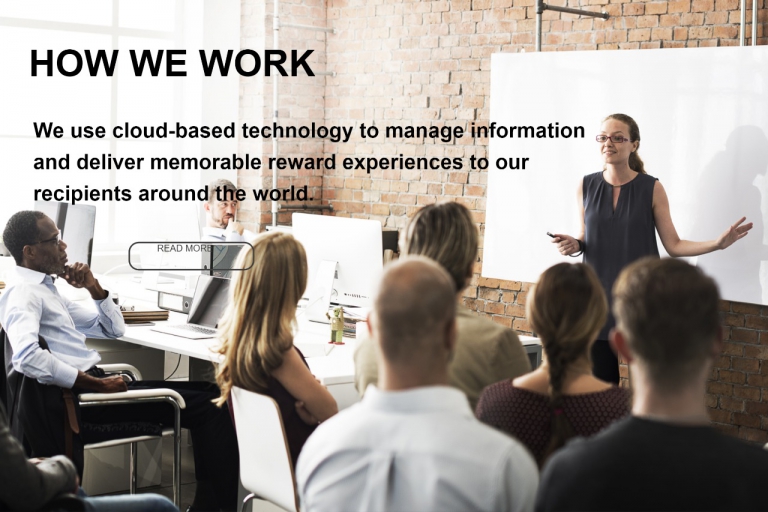 HOW WE WORK

We use cloud-based technology to manage information and deliver memorable reward experiences to our recipients around the world.

READ MORE